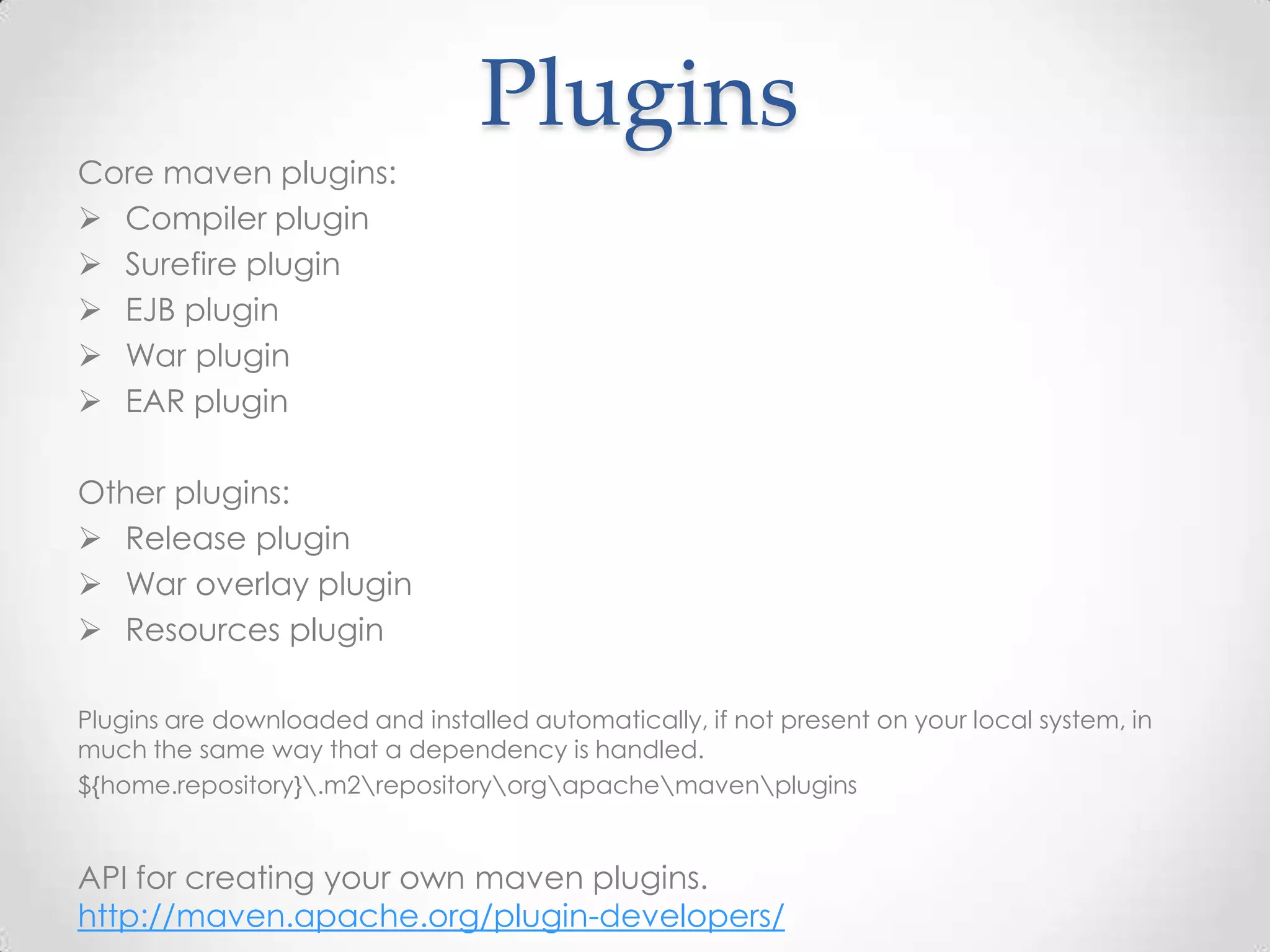 Plugins

Core maven plugins:
➢ Compiler plugin
➢ Surefire plugin
➢ EJB plugin
➢ War plugin
➢ EAR plugin

Other plugins:
➢ Release plugin
➢ War overlay plugin
➢ Resources plugin

Plugins are downloaded and installed automatically, if not present on your local system, in much the same way that a dependency is handled.
${home.repository}\.m2\repository\org\apache\maven\plugins

API for creating your own maven plugins.
http://maven.apache.org/plugin-developers/